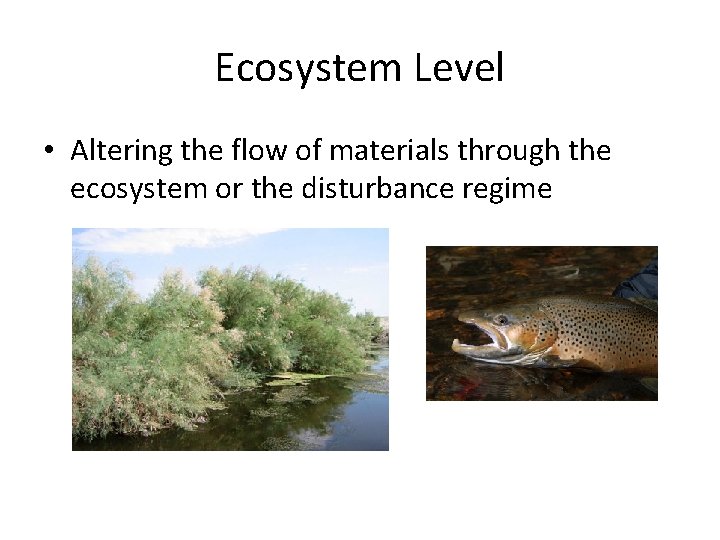 Ecosystem Level

• Altering the flow of materials through the ecosystem or the disturbance regime